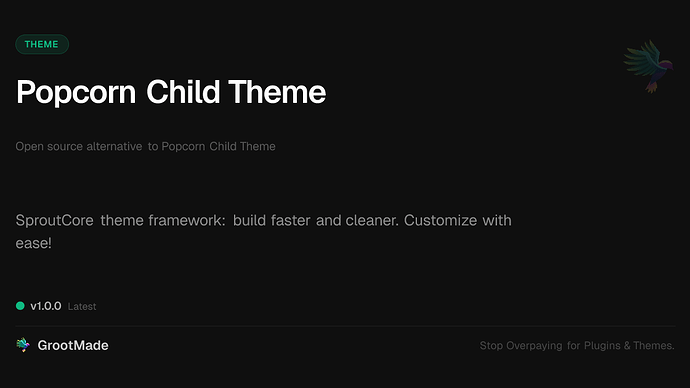 THEME

Popcorn Child Theme

Open source alternative to Popcorn Child Theme

SproutCore theme framework: build faster and cleaner. Customize with ease!

v1.0.0 Latest

GrootMade

Stop Overpaying for Plugins & Themes.